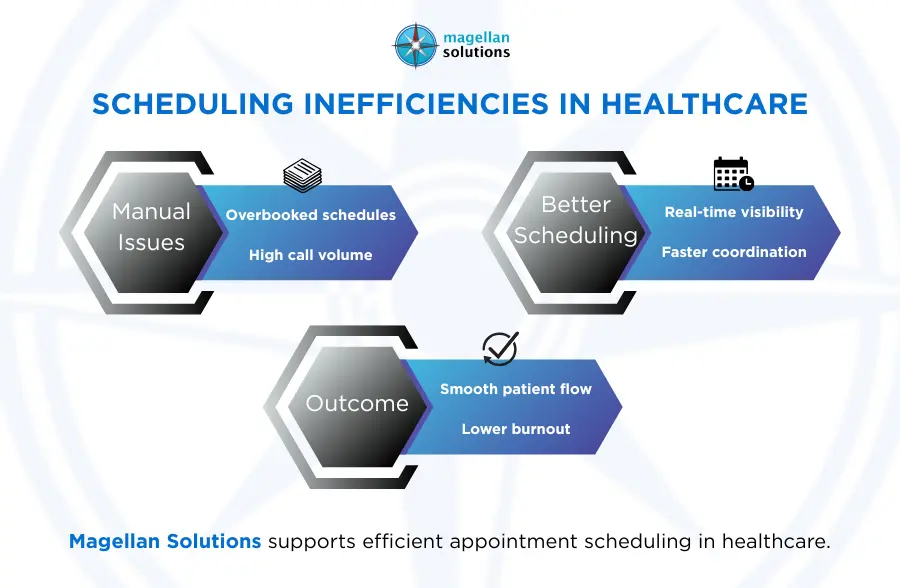 magellan solutions

SCHEDULING INEFFICIENCIES IN HEALTHCARE

Manual Issues

Overbooked schedules

High call volume

Better Scheduling

Real-time visibility

Faster coordination

Outcome

Smooth patient flow

Lower burnout

Magellan Solutions supports efficient appointment scheduling in healthcare.